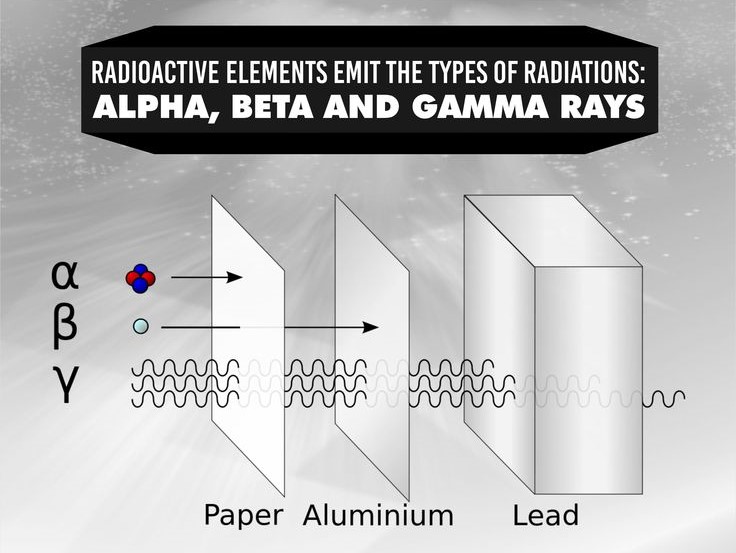 RADIOACTIVE ELEMENTS EMIT THE TYPES OF RADIATIONS:
ALPHA, BETA AND GAMMA RAYS

α
β
γ

Paper Aluminium Lead